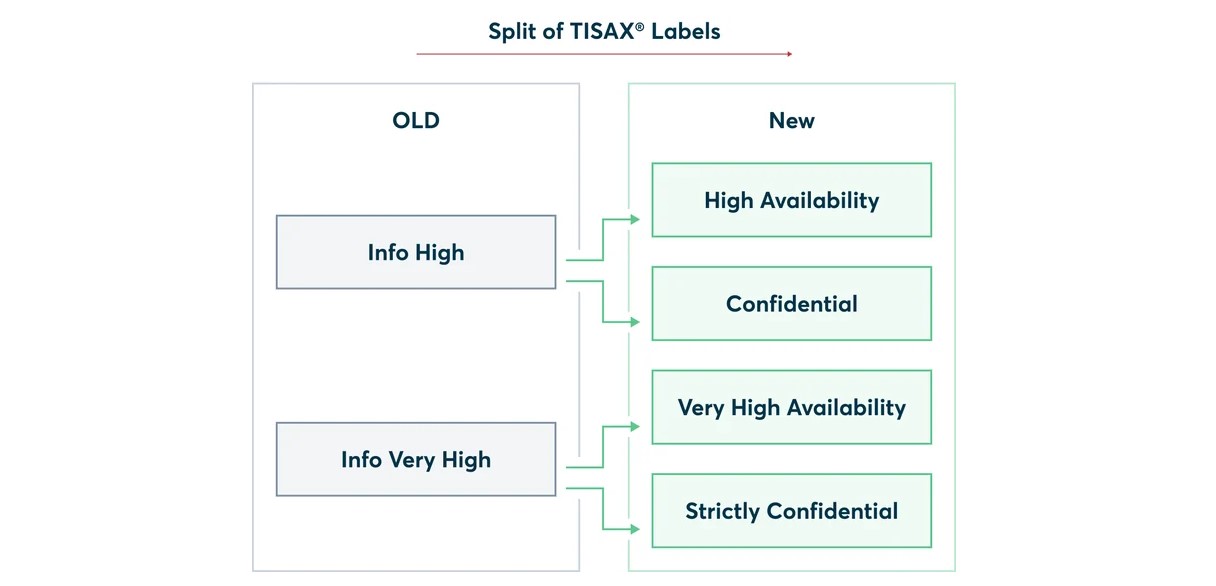 Split of TISAX® Labels

OLD

Info High

Info Very High

New

High Availability

Confidential

Very High Availability

Strictly Confidential